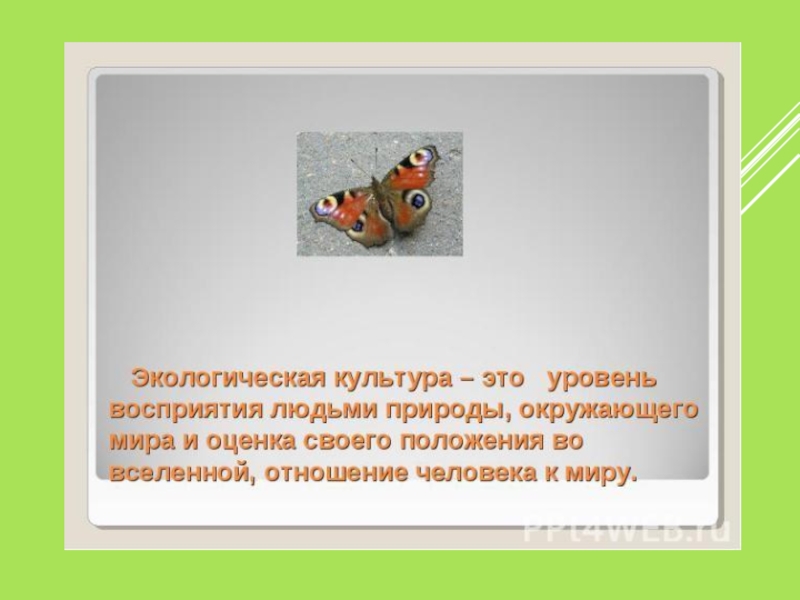 Экологическая культура – это уровень восприятия людьми природы, окружающего мира и оценка своего положения во вселенной, отношение человека к миру.

PPt4WEB.ru